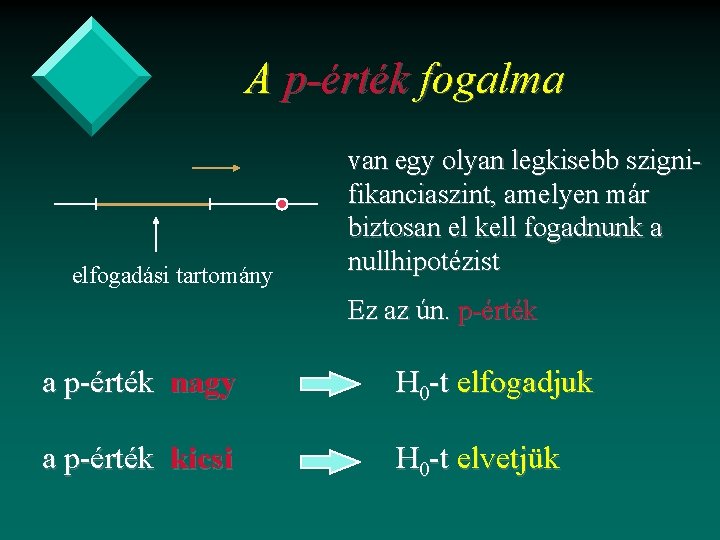 A p-érték fogalma

elfogadási tartomány

van egy olyan legkisebb szignifikanciaszint, amelyen már biztosan el kell fogadnunk a nullhipotézist

Ez az ún. p-érték

a p-érték nagy $H_0$-t elfogadjuk

a p-érték kicsi $H_0$-t elvetjük